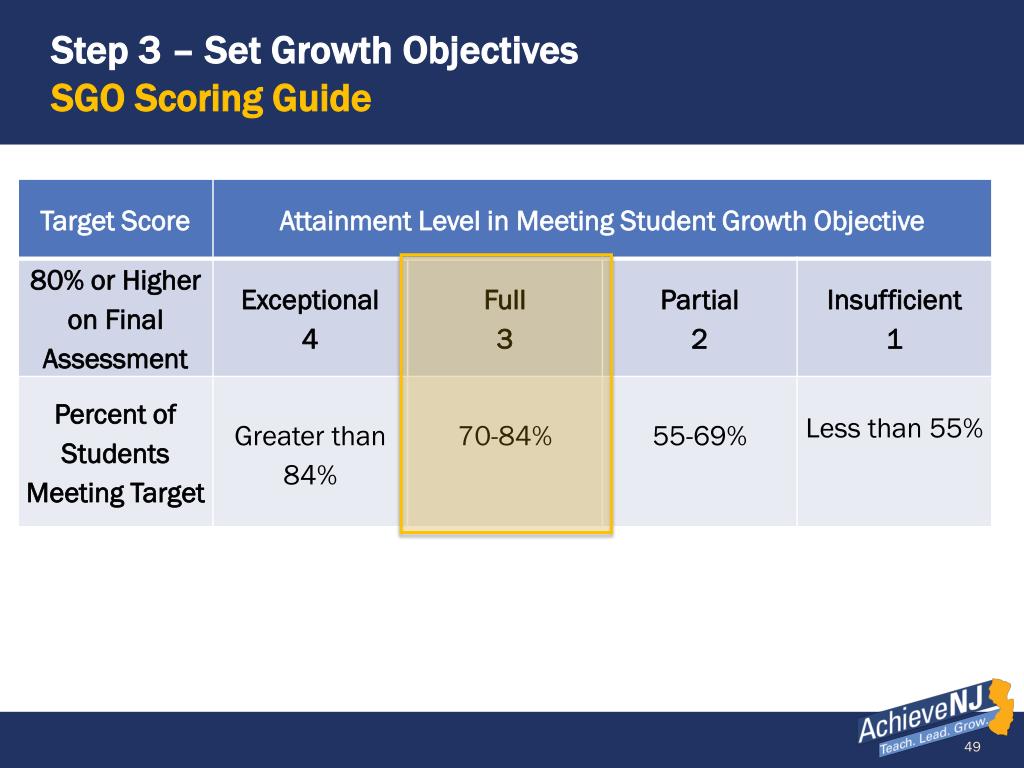 Step 3 – Set Growth Objectives
SGO Scoring Guide

| Target Score | Attainment Level in Meeting Student Growth Objective | | | |
|---|---|---|---|---|
| 80% or Higher on Final Assessment | Exceptional 4 | Full 3 | Partial 2 | Insufficient 1 |
| Percent of Students Meeting Target | Greater than 84% | 70-84% | 55-69% | Less than 55% |

AchieveNJ
Teach. Lead. Grow.

49